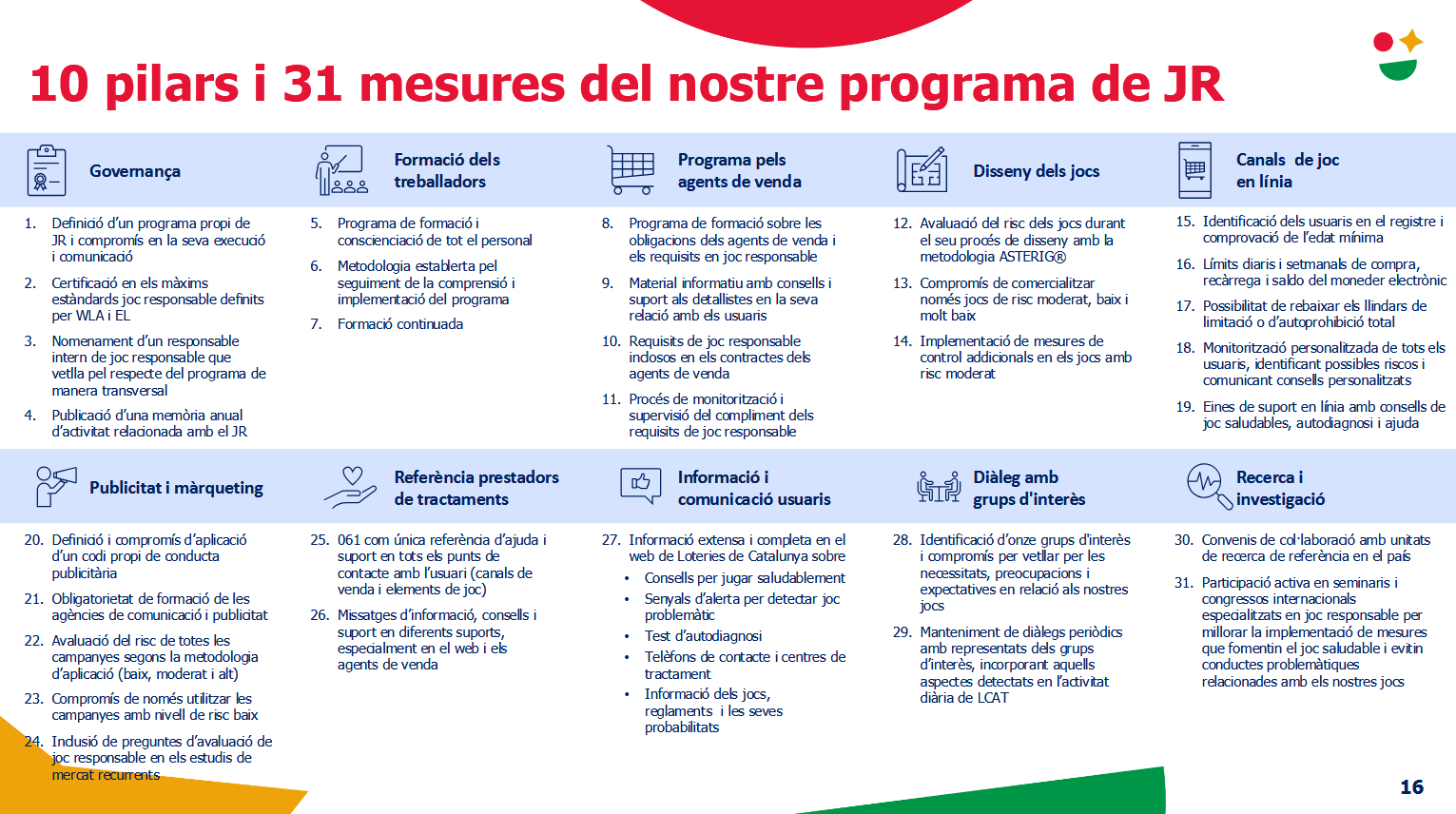 10 pilars i 31 mesures del nostre programa de JR

Governança

1. Definició d'un programa propi de JR i compromís en la seva execució i comunicació
2. Certificació en els màxims estàndards joc responsable definits per WLA i EL
3. Nomenament d'un responsable intern de joc responsable que vetlla pel respecte del programa de manera transversal
4. Publicació d'una memòria anual d'activitat relacionada amb el JR

Formació dels treballadors

5. Programa de formació i conscienciació de tot el personal
6. Metodologia establerta pel seguiment de la comprensió i implementació del programa
7. Formació continuada

Programa pels agents de venda

8. Programa de formació sobre les obligacions dels agents de venda i els requisits en joc responsable
9. Material informatiu amb consells i suport als detallistes en la seva relació amb els usuaris
10. Requisits de joc responsable inclosos en els contractes dels agents de venda
11. Procés de monitorització i supervisió del compliment dels requisits de joc responsable

Disseny dels jocs

12. Avaluació del risc dels jocs durant el seu procés de disseny amb la metodologia ASTERIG®
13. Compromís de comercialitzar només jocs de risc moderat, baix i molt baix
14. Implementació de mesures de control addicionals en els jocs amb risc moderat

Canals de joc en línia

15. Identificació dels usuaris en el registre i comprovació de l'edat mínima
16. Límits diaris i setmanals de compra, recàrrega i saldo del moneder electrònic
17. Possibilitat de rebaixar els llindars de limitació o d'autoprohibició total
18. Monitorització personalitzada de tots els usuaris, identificant possibles riscos i comunicant consells personalitzats
19. Eines de suport en línia amb consells de joc saludables, autodiagnosi i ajuda

Publicitat i màrqueting

20. Definició i compromís d'aplicació d'un codi propi de conducta publicitària
21. Obligatorietat de formació de les agències de comunicació i publicitat
22. Avaluació del risc de totes les campanyes segons la metodologia d'aplicació (baix, moderat i alt)
23. Compromís de només utilitzar les campanyes amb nivell de risc baix
24. Inclusió de preguntes d'avaluació de joc responsable en els estudis de mercat recurrents

Referència prestadors de tractaments

25. 061 com única referència d'ajuda i suport en tots els punts de contacte amb l'usuari (canals de venda i elements de joc)
26. Missatges d'informació, consells i suport en diferents suports, especialment en el web i els agents de venda

Informació i comunicació usuaris

27. Informació extensa i completa en el web de Loteries de Catalunya sobre
• Consells per jugar saludablement
• Senyals d'alerta per detectar joc problemàtic
• Test d'autodiagnosi
• Telèfons de contacte i centres de tractament
• Informació dels jocs, reglaments i les seves probabilitats

Diàleg amb grups d'interès

28. Identificació d'onze grups d'interès i compromís per vetllar per les necessitats, preocupacions i expectatives en relació als nostres jocs
29. Manteniment de diàlegs periòdics amb representats dels grups d'interès, incorporant aquells aspectes detectats en l'activitat diària de LCAT

Recerca i investigació

30. Convenis de col·laboració amb unitats de recerca de referència en el país
31. Participació activa en seminaris i congressos internacionals especialitzats en joc responsable per millorar la implementació de mesures que fomentin el joc saludable i evitin conductes problemàtiques relacionades amb els nostres jocs

16